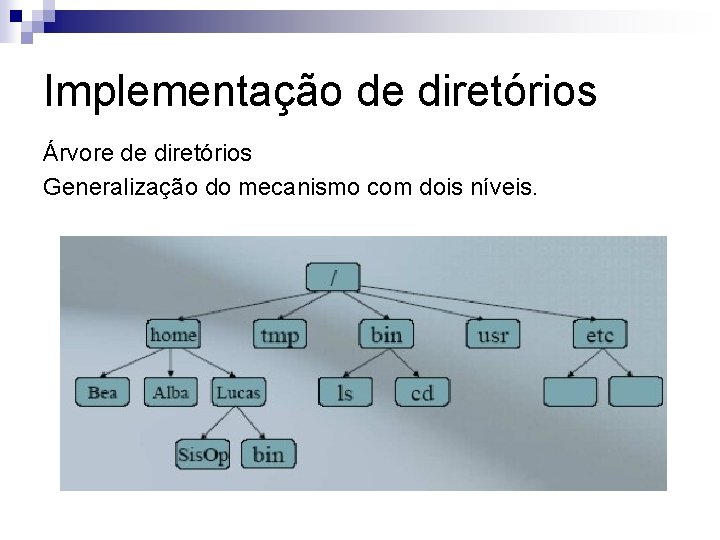 Implementação de diretórios

Árvore de diretórios

Generalização do mecanismo com dois níveis.

/

home
tmp
bin
usr
etc

Bea
Alba
Lucas
ls
cd

SisOp
bin